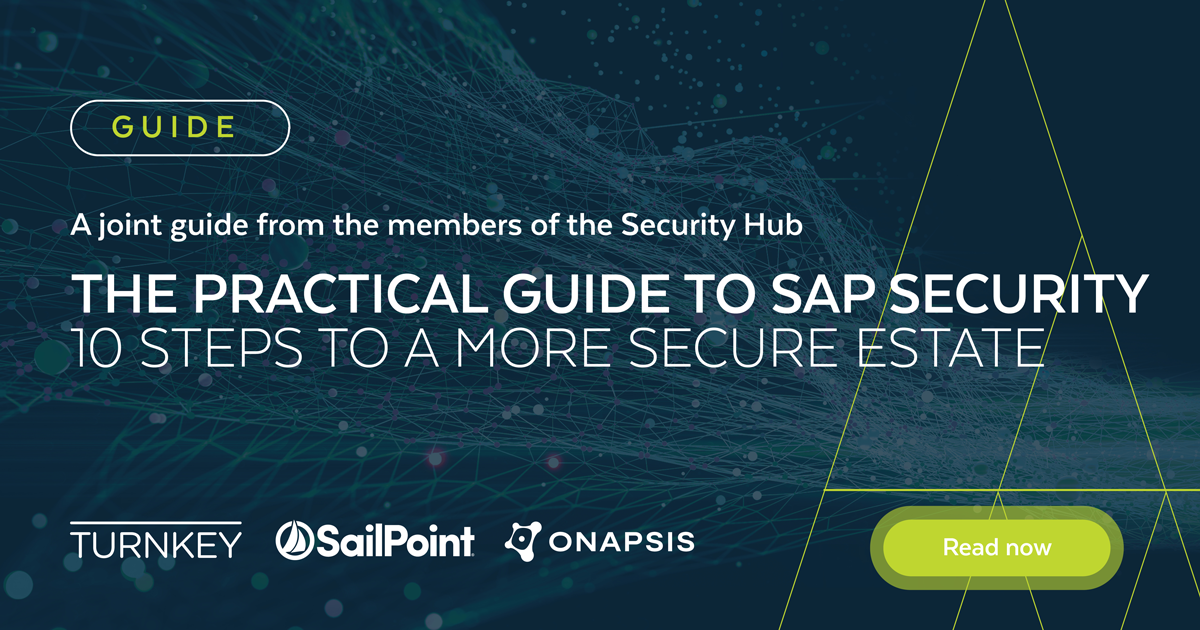 GUIDE

A joint guide from the members of the Security Hub

THE PRACTICAL GUIDE TO SAP SECURITY
10 STEPS TO A MORE SECURE ESTATE

TURNKEY SailPoint ONAPSIS

Read now